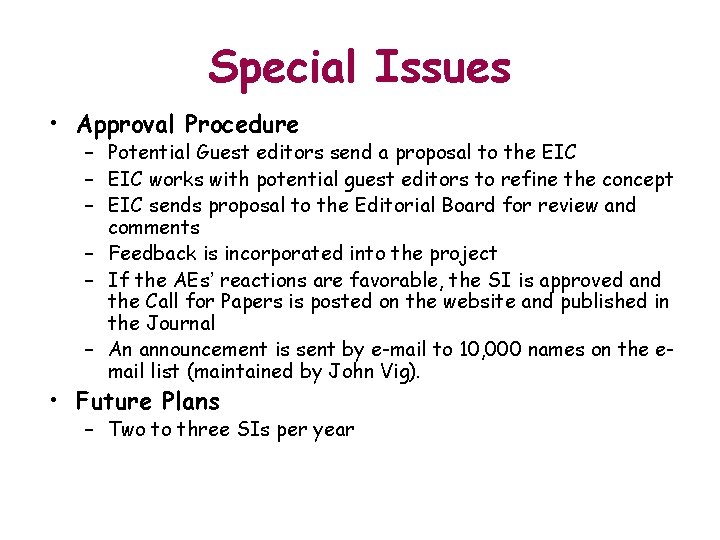 Special Issues

• Approval Procedure
  – Potential Guest editors send a proposal to the EIC
  – EIC works with potential guest editors to refine the concept
  – EIC sends proposal to the Editorial Board for review and comments
  – Feedback is incorporated into the project
  – If the AEs' reactions are favorable, the SI is approved and the Call for Papers is posted on the website and published in the Journal
  – An announcement is sent by e-mail to 10,000 names on the e-mail list (maintained by John Vig).
• Future Plans
  – Two to three SIs per year